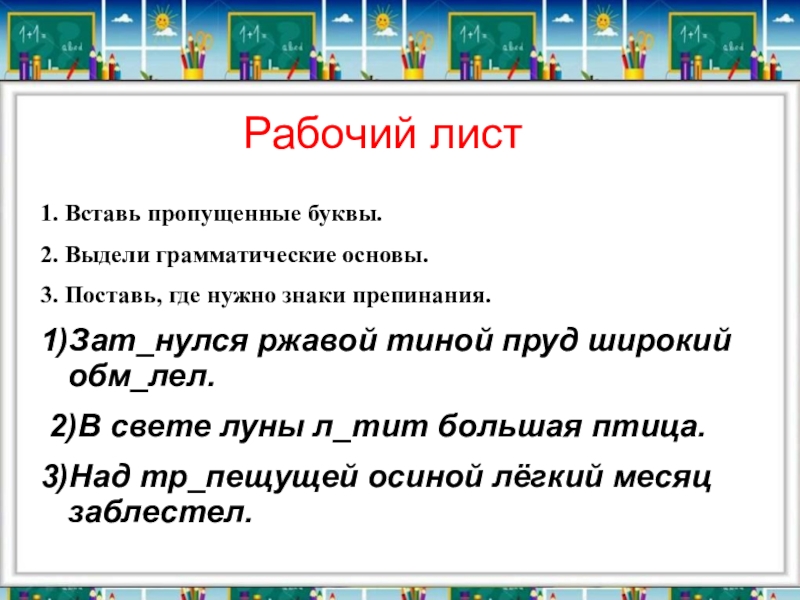 Рабочий лист

1. Вставь пропущенные буквы.

2. Выдели грамматические основы.

3. Поставь, где нужно знаки препинания.

1)Зат_нулся ржавой тиной пруд широкий обм_лел.

2)В свете луны л_тит большая птица.

3)Над тр_пещущей осиной лёгкий месяц заблестел.